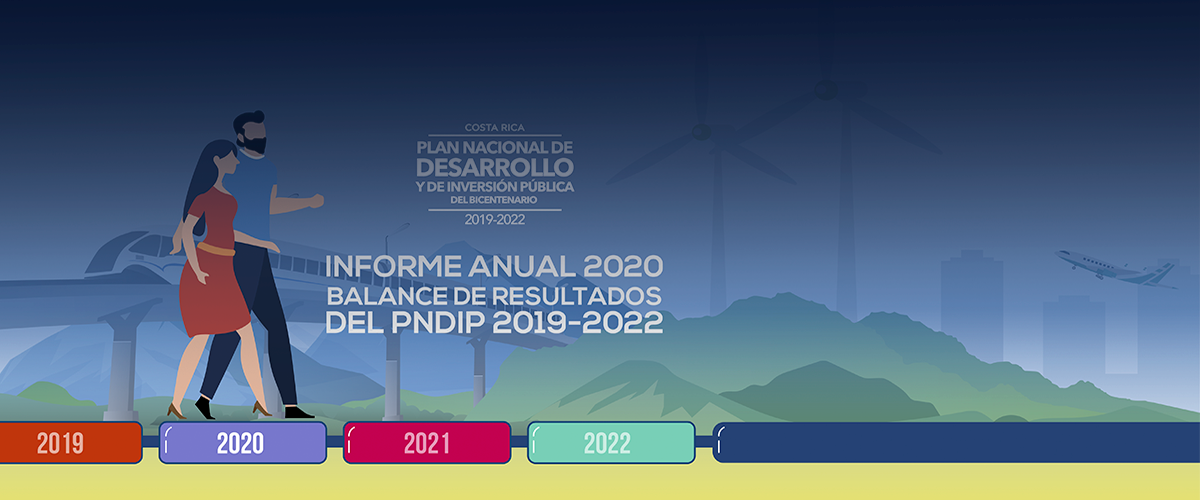 COSTA RICA
PLAN NACIONAL DE
DESARROLLO
Y DE INVERSIÓN PÚBLICA
DEL BICENTENARIO
2019-2022

INFORME ANUAL 2020
BALANCE DE RESULTADOS
DEL PNDIP 2019-2022

2019
2020
2021
2022